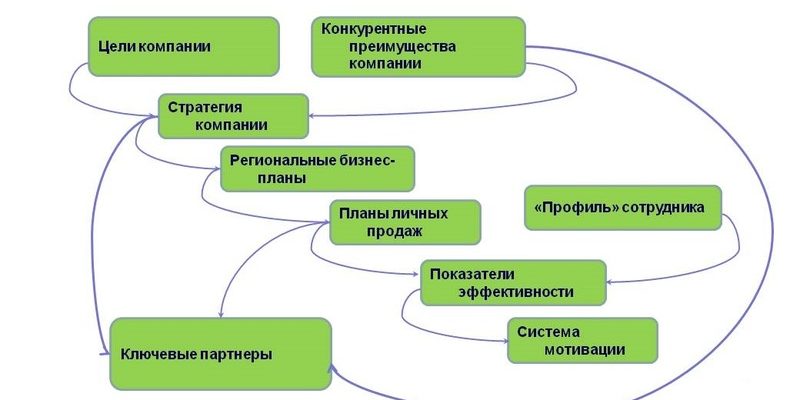 Цели компании

Конкурентные преимущества компании

Стратегия компании

Региональные бизнес-планы

Планы личных продаж

«Профиль» сотрудника

Показатели эффективности

Система мотивации

Ключевые партнеры